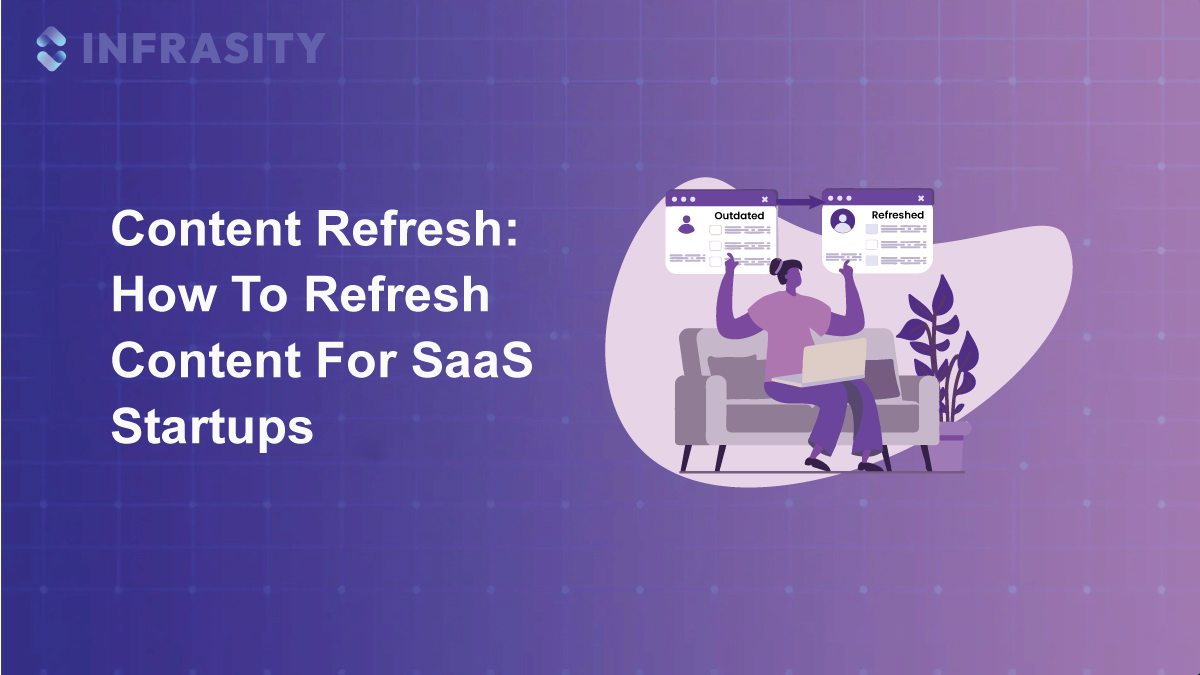 INFRASITY

Content Refresh: How To Refresh Content For SaaS Startups

Outdated

Refreshed